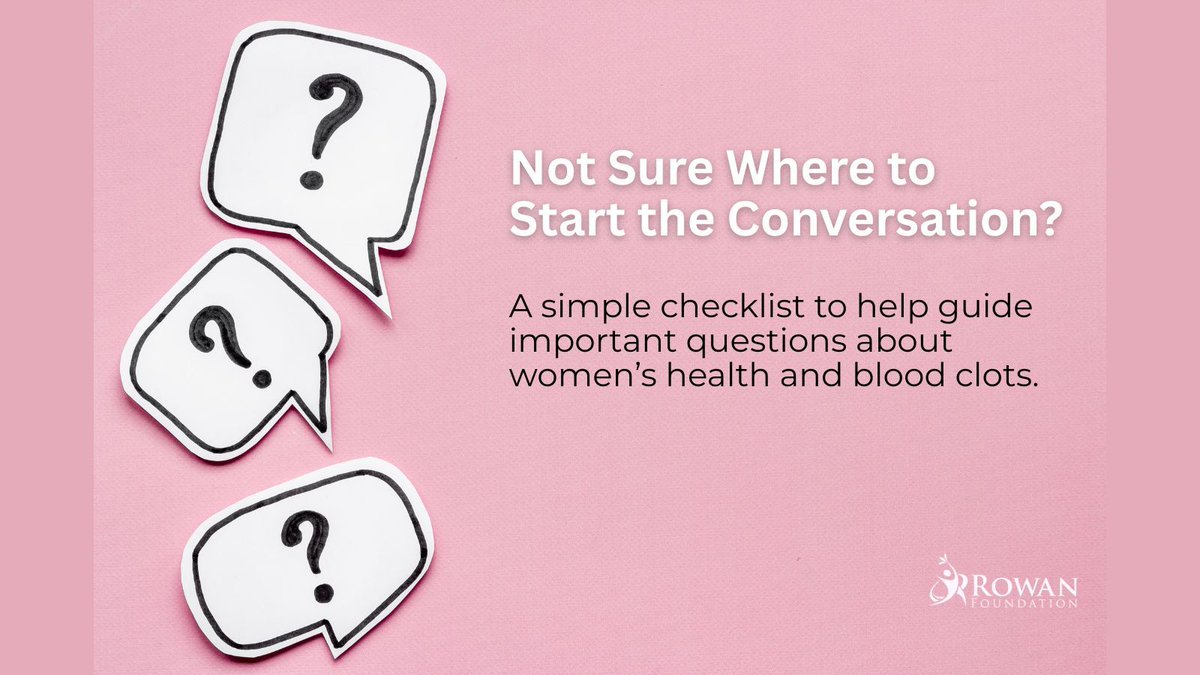 ?

?

?

Not Sure Where to Start the Conversation?

A simple checklist to help guide important questions about women's health and blood clots.

ROWAN FOUNDATION